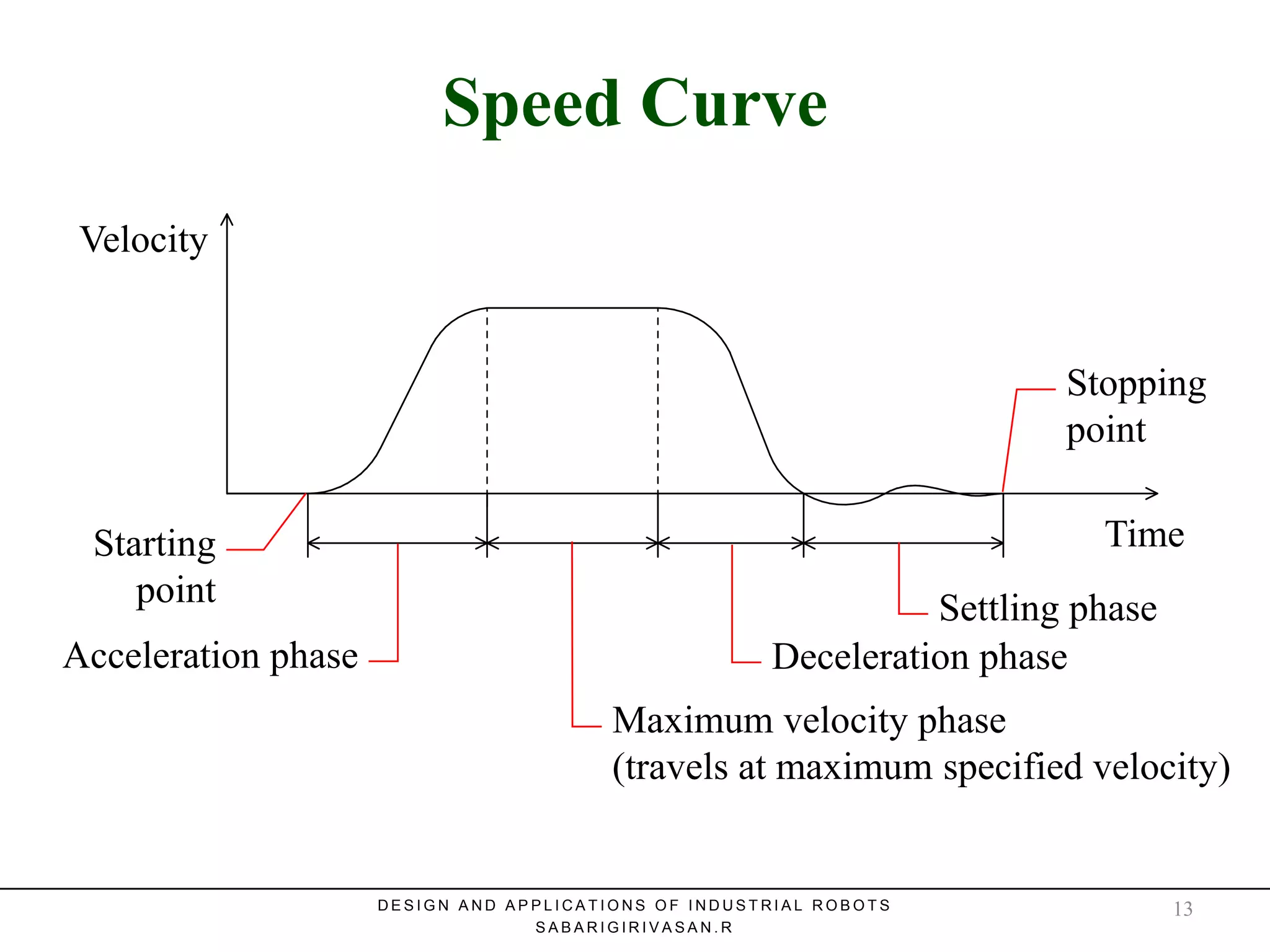 Speed Curve

Velocity

Stopping point

Time

Starting point

Settling phase

Acceleration phase

Deceleration phase

Maximum velocity phase
(travels at maximum specified velocity)

DESIGN AND APPLICATIONS OF INDUSTRIAL ROBOTS
SABARIGIRIVASAN.R

13